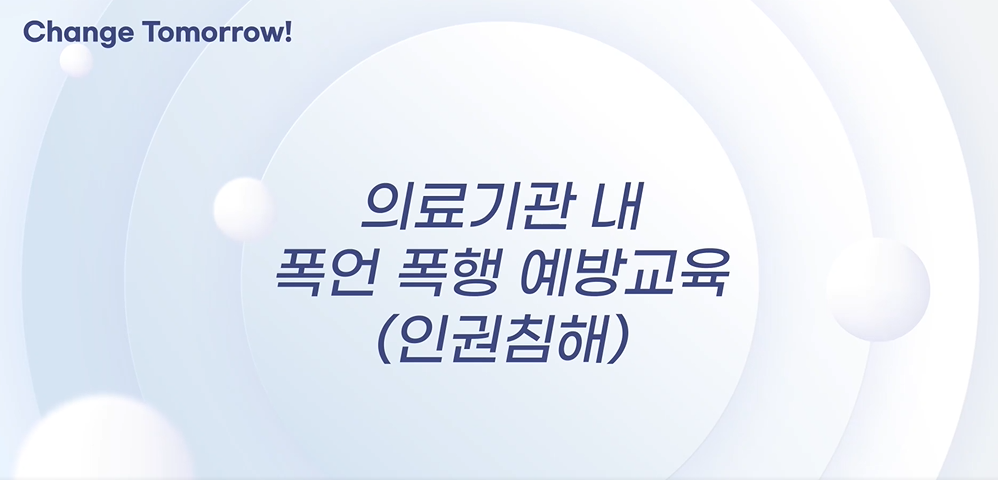 Change Tomorrow!

의료기관 내
폭언 폭행 예방교육
(인권침해)